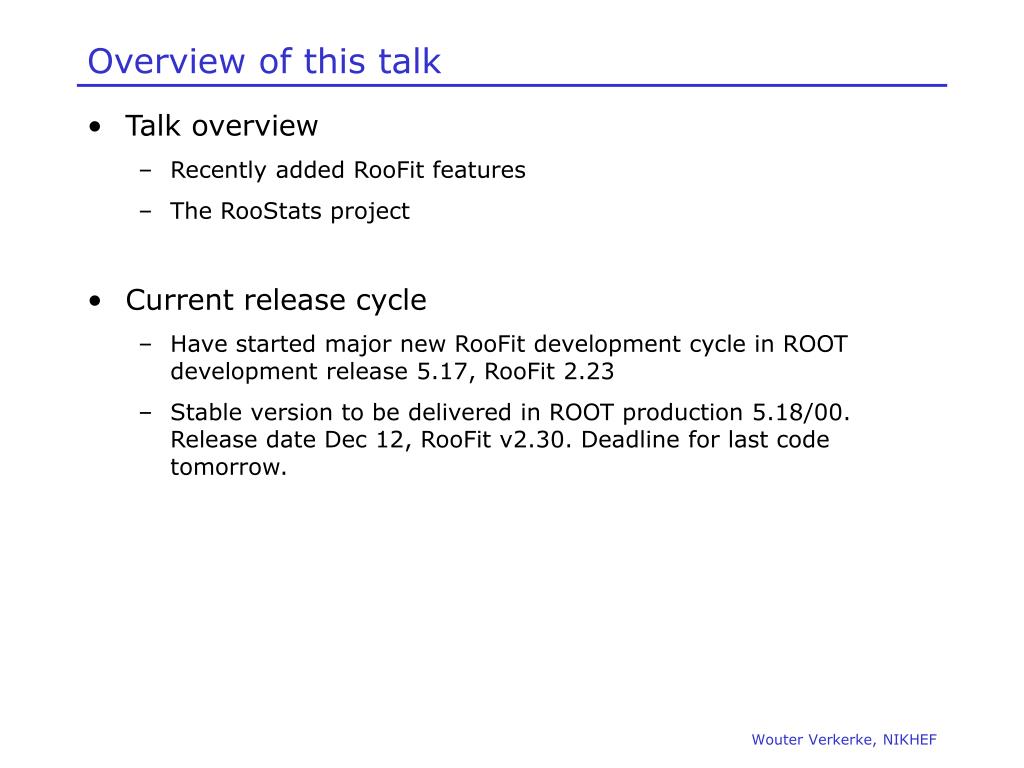 Overview of this talk

• Talk overview
  – Recently added RooFit features
  – The RooStats project

• Current release cycle
  – Have started major new RooFit development cycle in ROOT development release 5.17, RooFit 2.23
  – Stable version to be delivered in ROOT production 5.18/00. Release date Dec 12, RooFit v2.30. Deadline for last code tomorrow.

Wouter Verkerke, NIKHEF